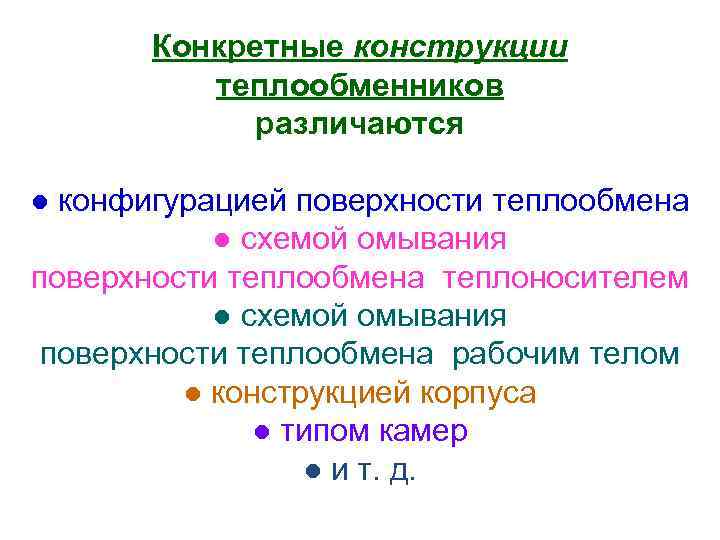 Конкретные конструкции теплообменников различаются

● конфигурацией поверхности теплообмена
● схемой омывания поверхности теплообмена теплоносителем
● схемой омывания поверхности теплообмена рабочим телом
● конструкцией корпуса
● типом камер
● и т. д.